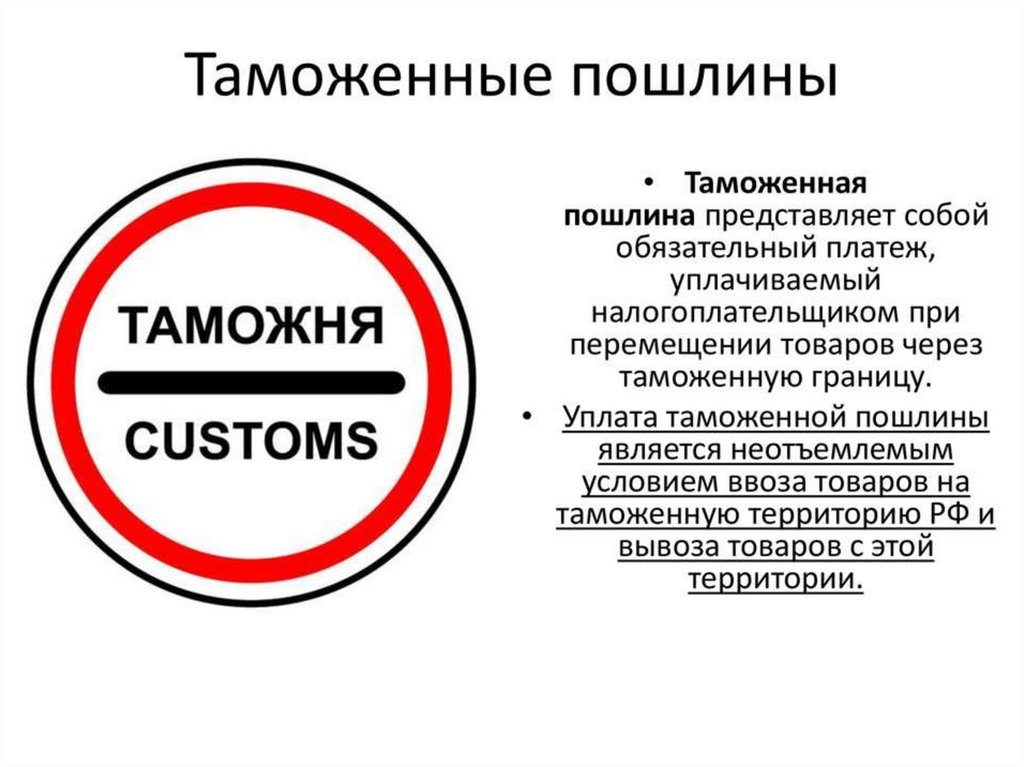 Таможенные пошлины

ТАМОЖНЯ

CUSTOMS

• Таможенная пошлина представляет собой обязательный платеж, уплачиваемый налогоплательщиком при перемещении товаров через таможенную границу.

• Уплата таможенной пошлины является неотъемлемым условием ввоза товаров на таможенную территорию РФ и вывоза товаров с этой территории.